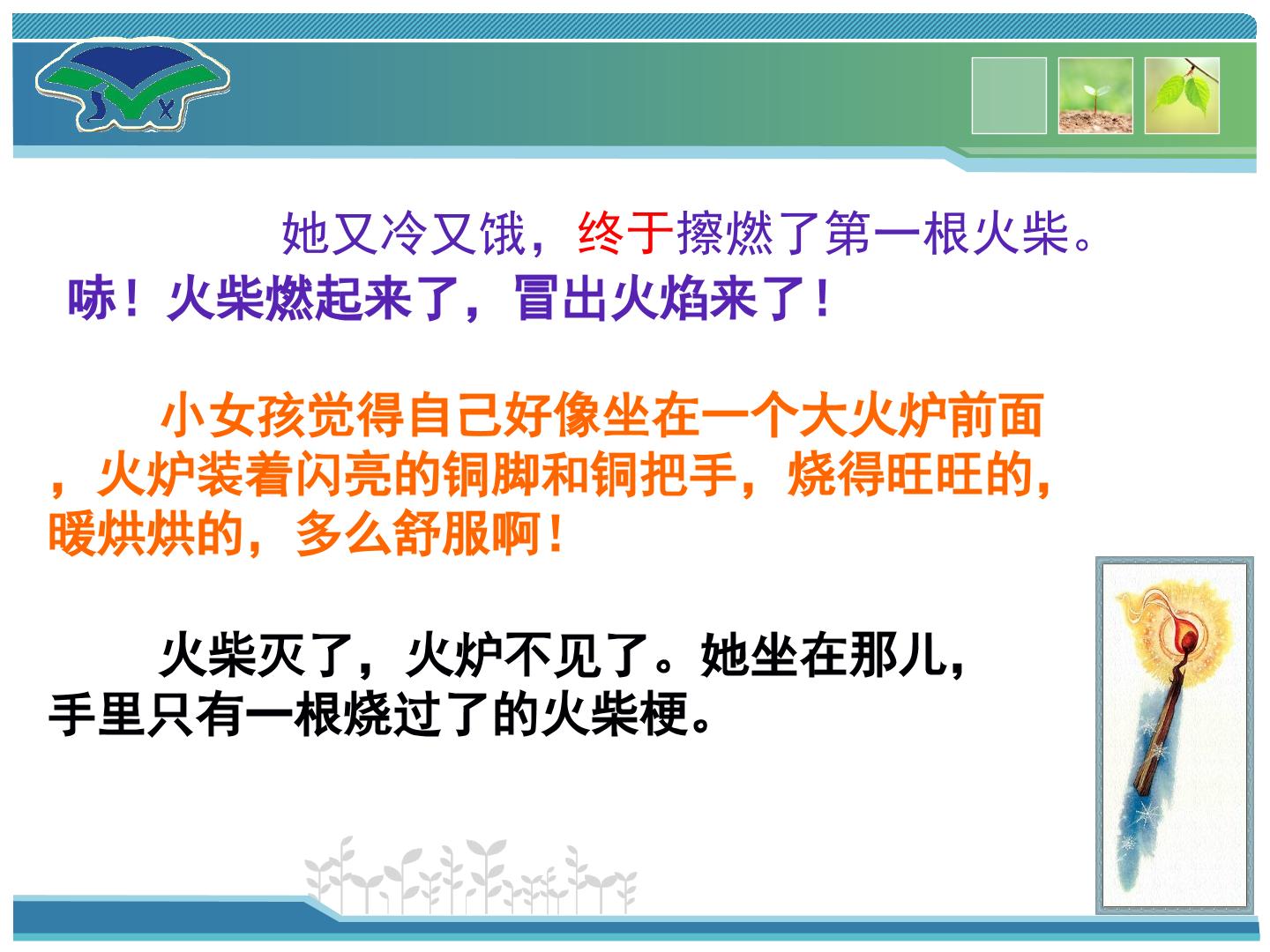 她又冷又饿，终于擦燃了第一根火柴。

哧！火柴燃起来了，冒出火焰来了！

小女孩觉得自己好像坐在一个大火炉前面，火炉装着闪亮的铜脚和铜把手，烧得旺旺的，暖烘烘的，多么舒服啊！

火柴灭了，火炉不见了。她坐在那儿，手里只有一根烧过了的火柴梗。